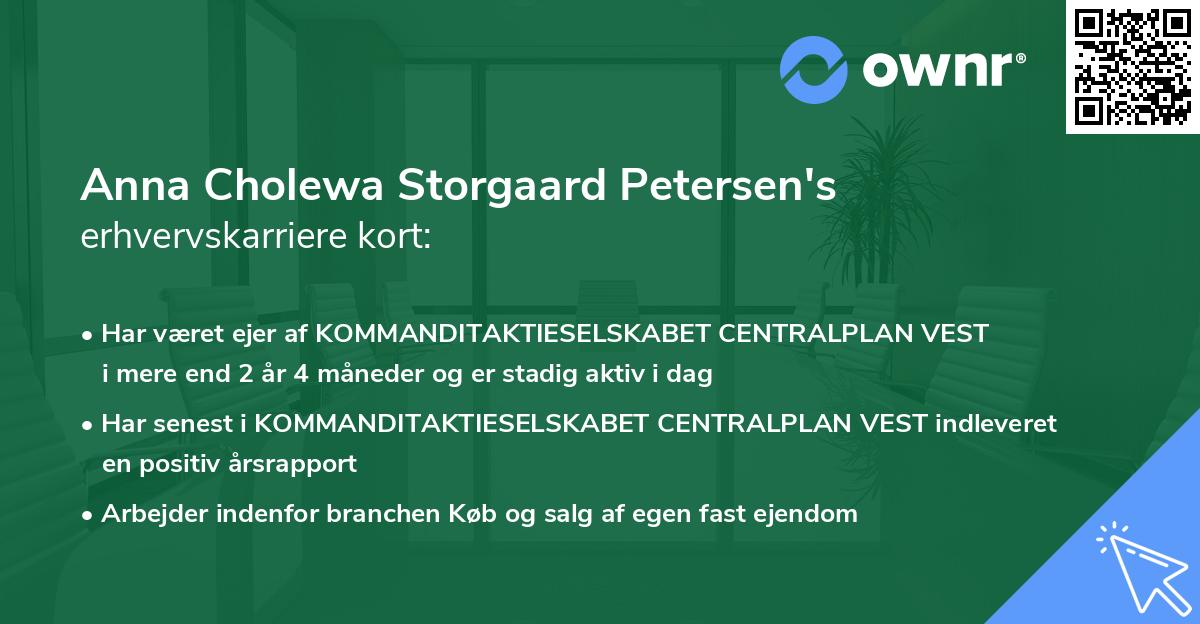 ownr®

Anna Cholewa Storgaard Petersen's erhvervskarriere kort:

• Har været ejer af KOMMANDITAKTIESELSKABET CENTRALPLAN VEST i mere end 2 år 4 måneder og er stadig aktiv i dag

• Har senest i KOMMANDITAKTIESELSKABET CENTRALPLAN VEST indleveret en positiv årsrapport

• Arbejder indenfor branchen Køb og salg af egen fast ejendom